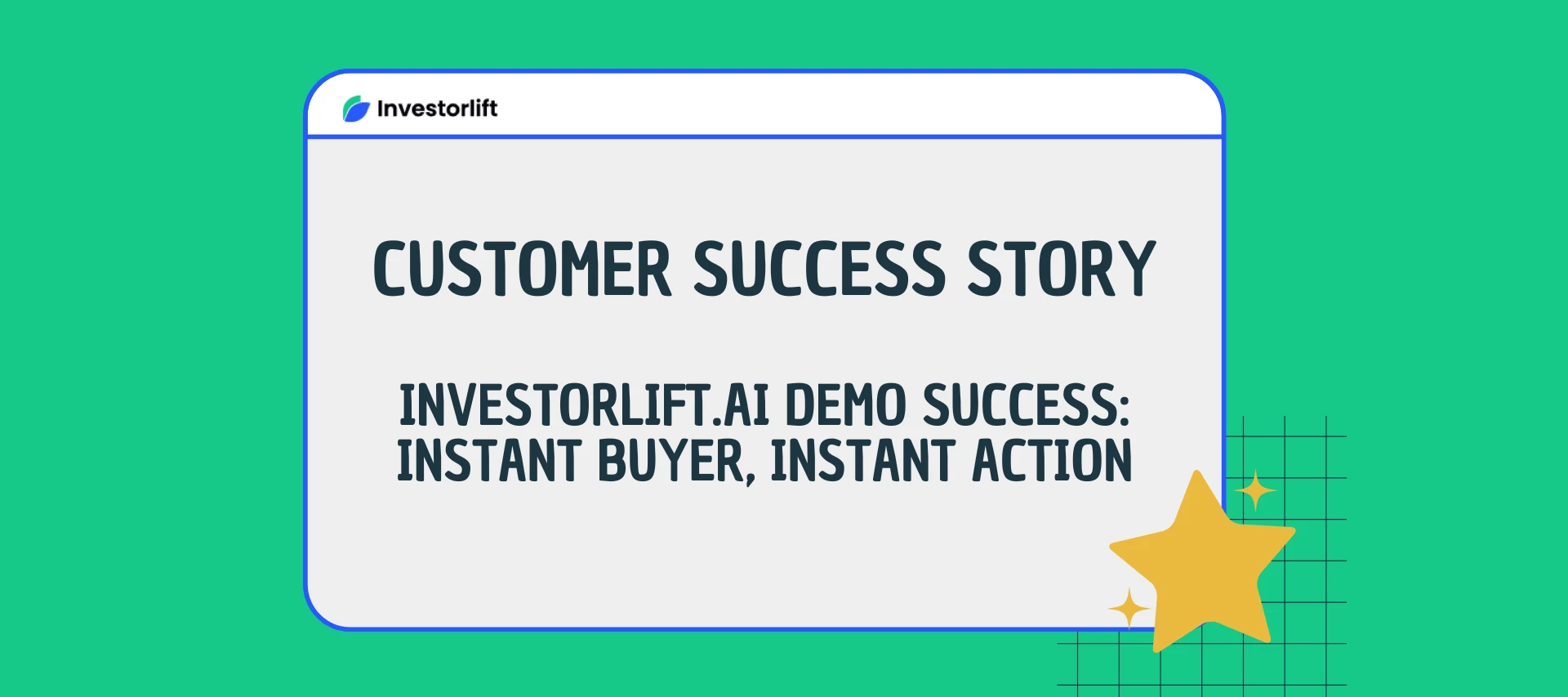 Investorlift

CUSTOMER SUCCESS STORY

INVESTORLIFT.AI DEMO SUCCESS: INSTANT BUYER, INSTANT ACTION